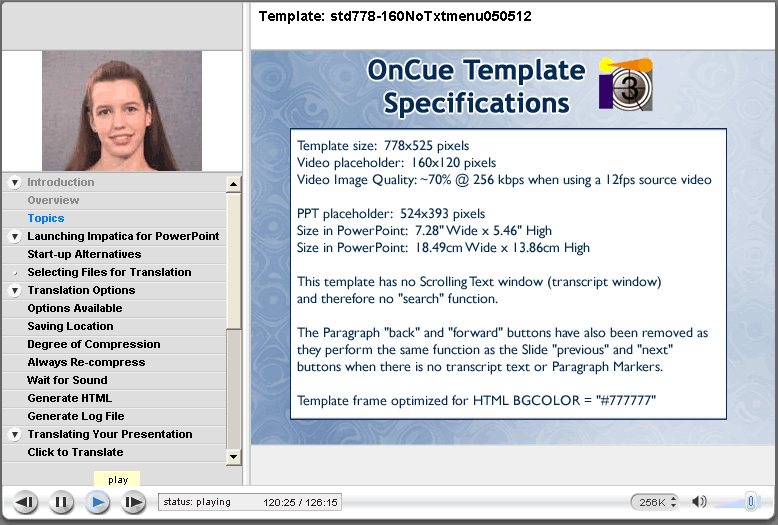 Template: std778-160NoTxtmenu050512

OnCue Template Specifications

3

Template size: 778x525 pixels
Video placeholder: 160x120 pixels
Video Image Quality: ~70% @ 256 kbps when using a 12fps source video

PPT placeholder: 524x393 pixels
Size in PowerPoint: 7.28" Wide x 5.46" High
Size in PowerPoint: 18.49cm Wide x 13.86cm High

This template has no Scrolling Text window (transcript window) and therefore no "search" function.

The Paragraph "back" and "forward" buttons have also been removed as they perform the same function as the Slide "previous" and "next" buttons when there is no transcript text or Paragraph Markers.

Template frame optimized for HTML BGCOLOR = "#777777"

Introduction
Overview
Topics
Launching Impatica for PowerPoint
Start-up Alternatives
Selecting Files for Translation
Translation Options
Options Available
Saving Location
Degree of Compression
Always Re-compress
Wait for Sound
Generate HTML
Generate Log File
Translating Your Presentation
Click to Translate

play

status: playing 120:25 / 126:15

256K